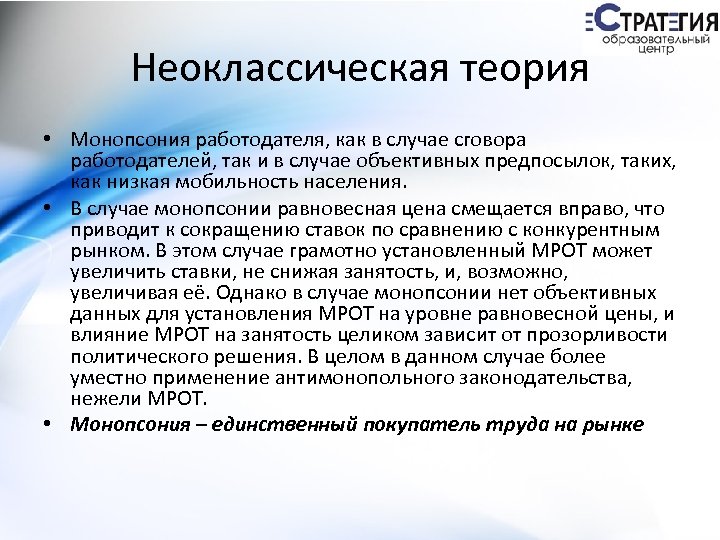 СТРАТЕГИЯ
образовательный центр

Неоклассическая теория

• Монопсония работодателя, как в случае сговора работодателей, так и в случае объективных предпосылок, таких, как низкая мобильность населения.
• В случае монопсонии равновесная цена смещается вправо, что приводит к сокращению ставок по сравнению с конкурентным рынком. В этом случае грамотно установленный МРОТ может увеличить ставки, не снижая занятость, и, возможно, увеличивая её. Однако в случае монопсонии нет объективных данных для установления МРОТ на уровне равновесной цены, и влияние МРОТ на занятость целиком зависит от прозорливости политического решения. В целом в данном случае более уместно применение антимонопольного законодательства, нежели МРОТ.
• Монопсония – единственный покупатель труда на рынке